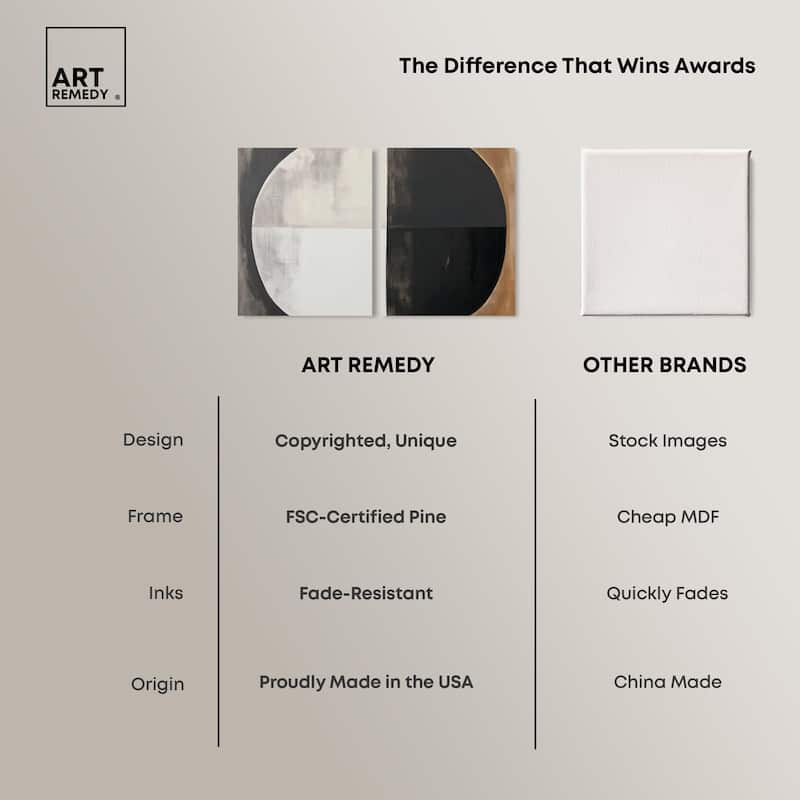 ART REMEDY ®

The Difference That Wins Awards

| | ART REMEDY | OTHER BRANDS |
|---|---|---|
| Design | Copyrighted, Unique | Stock Images |
| Frame | FSC-Certified Pine | Cheap MDF |
| Inks | Fade-Resistant | Quickly Fades |
| Origin | Proudly Made in the USA | China Made |